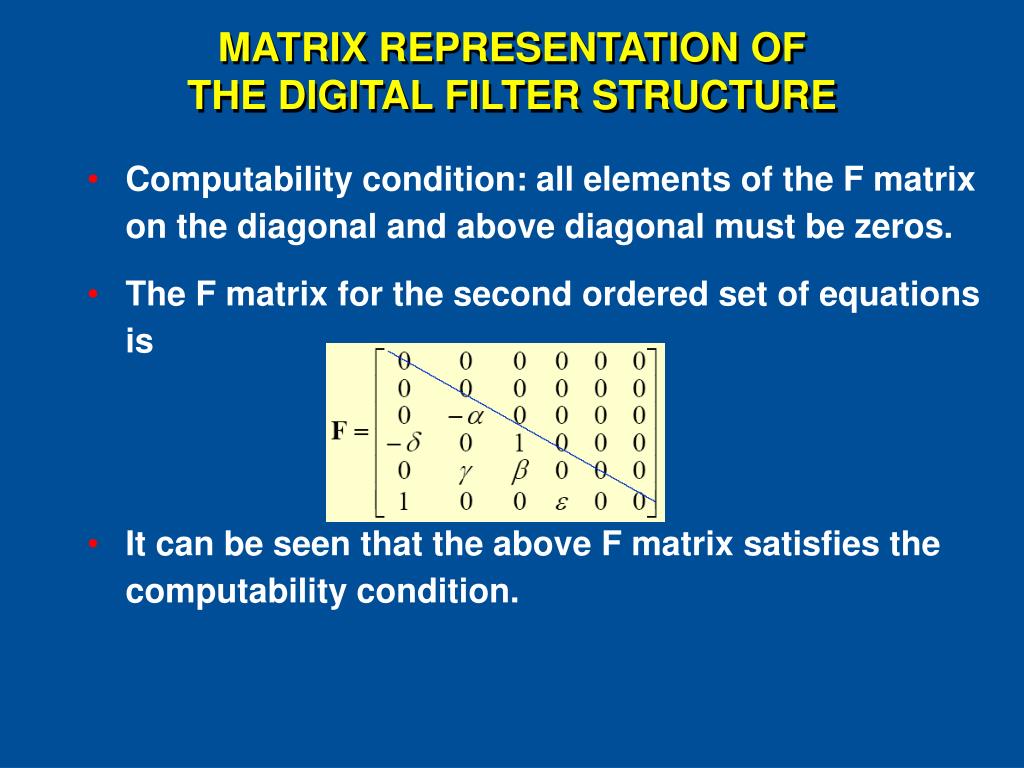 MATRIX REPRESENTATION OF THE DIGITAL FILTER STRUCTURE

• Computability condition: all elements of the F matrix on the diagonal and above diagonal must be zeros.

• The F matrix for the second ordered set of equations is

$\mathbf{F} = \begin{bmatrix} 0 & 0 & 0 & 0 & 0 & 0 \\ 0 & 0 & 0 & 0 & 0 & 0 \\ 0 & -\alpha & 0 & 0 & 0 & 0 \\ -\delta & 0 & 1 & 0 & 0 & 0 \\ 0 & \gamma & \beta & 0 & 0 & 0 \\ 1 & 0 & 0 & \varepsilon & 0 & 0 \end{bmatrix}$

• It can be seen that the above F matrix satisfies the computability condition.